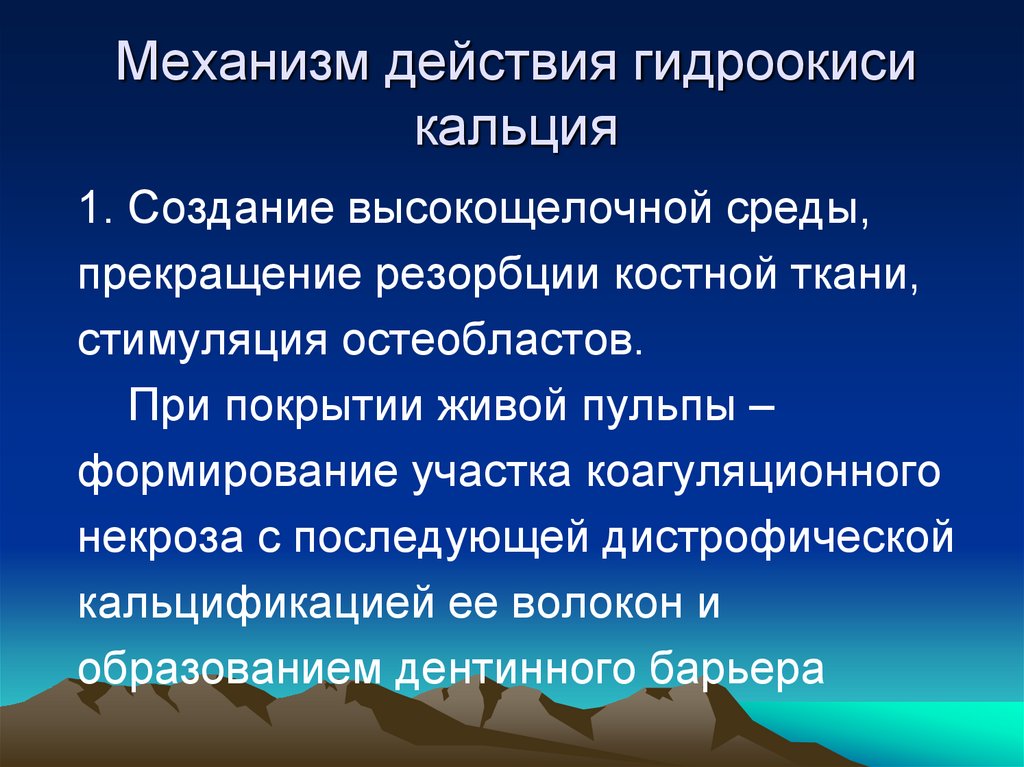 Механизм действия гидроокиси кальция

1. Создание высокощелочной среды, прекращение резорбции костной ткани, стимуляция остеобластов.

При покрытии живой пульпы – формирование участка коагуляционного некроза с последующей дистрофической кальцификацией ее волокон и образованием дентинного барьера